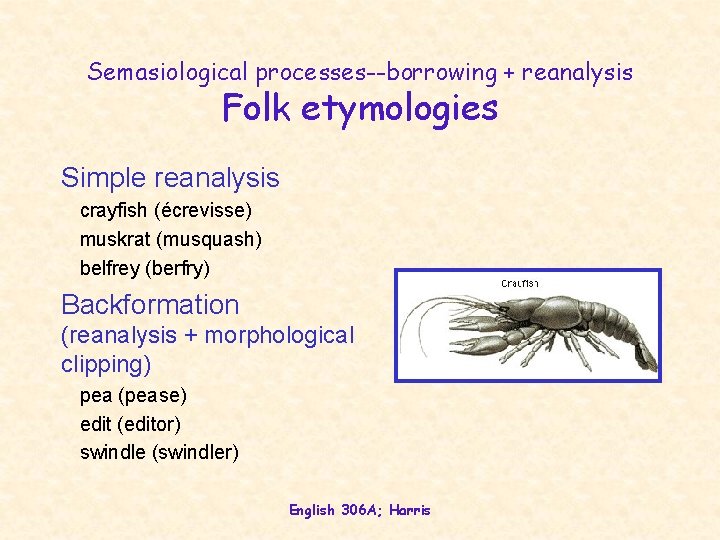 Semasiological processes--borrowing + reanalysis
Folk etymologies

Simple reanalysis

crayfish (écrevisse)

muskrat (musquash)

belfrey (berfry)

Backformation
(reanalysis + morphological clipping)

pea (pease)

edit (editor)

swindle (swindler)

Crayfish

English 306A; Harris